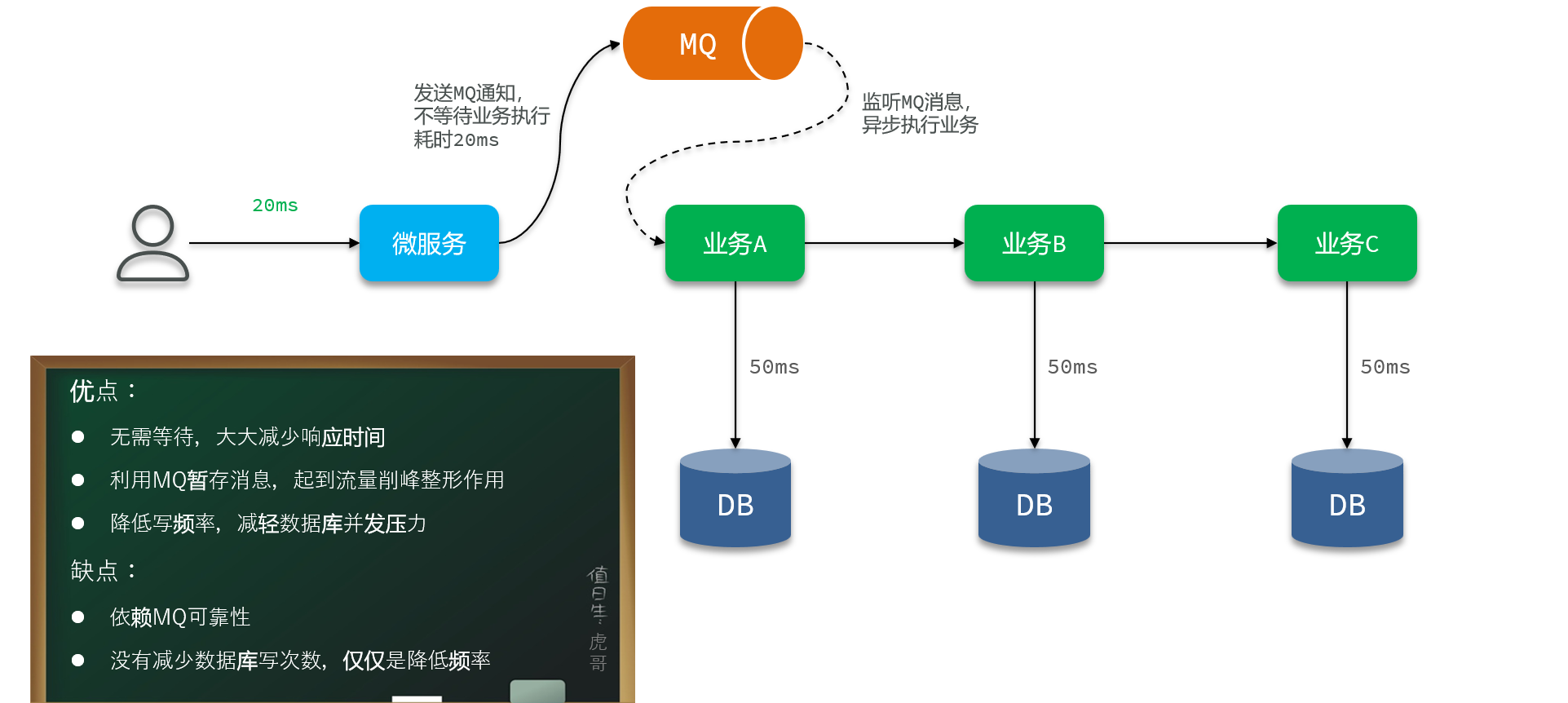 MQ

发送MQ通知，
不等待业务执行
耗时20ms

监听MQ消息，
异步执行业务

20ms

微服务

业务A

业务B

业务C

50ms

50ms

50ms

DB

DB

DB

优点：
● 无需等待，大大减少响应时间
● 利用MQ暂存消息，起到流量削峰整形作用
● 降低写频率，减轻数据库并发压力
缺点：
● 依赖MQ可靠性
● 没有减少数据库写次数，仅仅是降低频率

值日生：虎哥